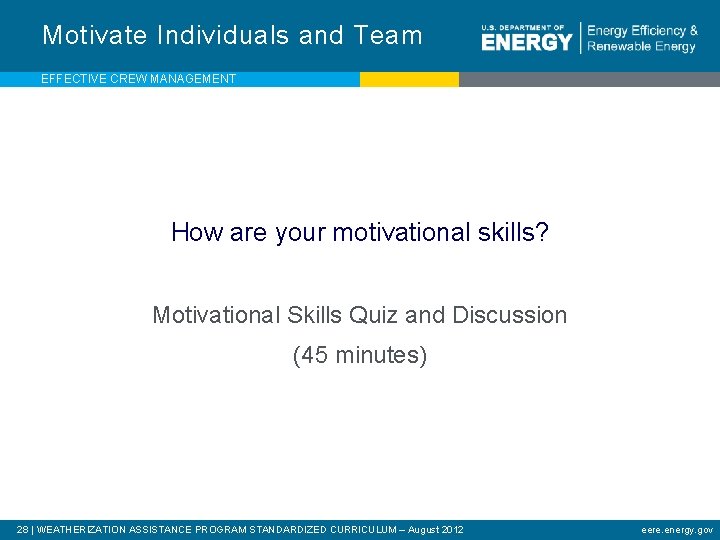 Motivate Individuals and Team

U.S. DEPARTMENT OF ENERGY | Energy Efficiency & Renewable Energy

EFFECTIVE CREW MANAGEMENT

How are your motivational skills?

Motivational Skills Quiz and Discussion

(45 minutes)

28 | WEATHERIZATION ASSISTANCE PROGRAM STANDARDIZED CURRICULUM – August 2012

eere.energy.gov